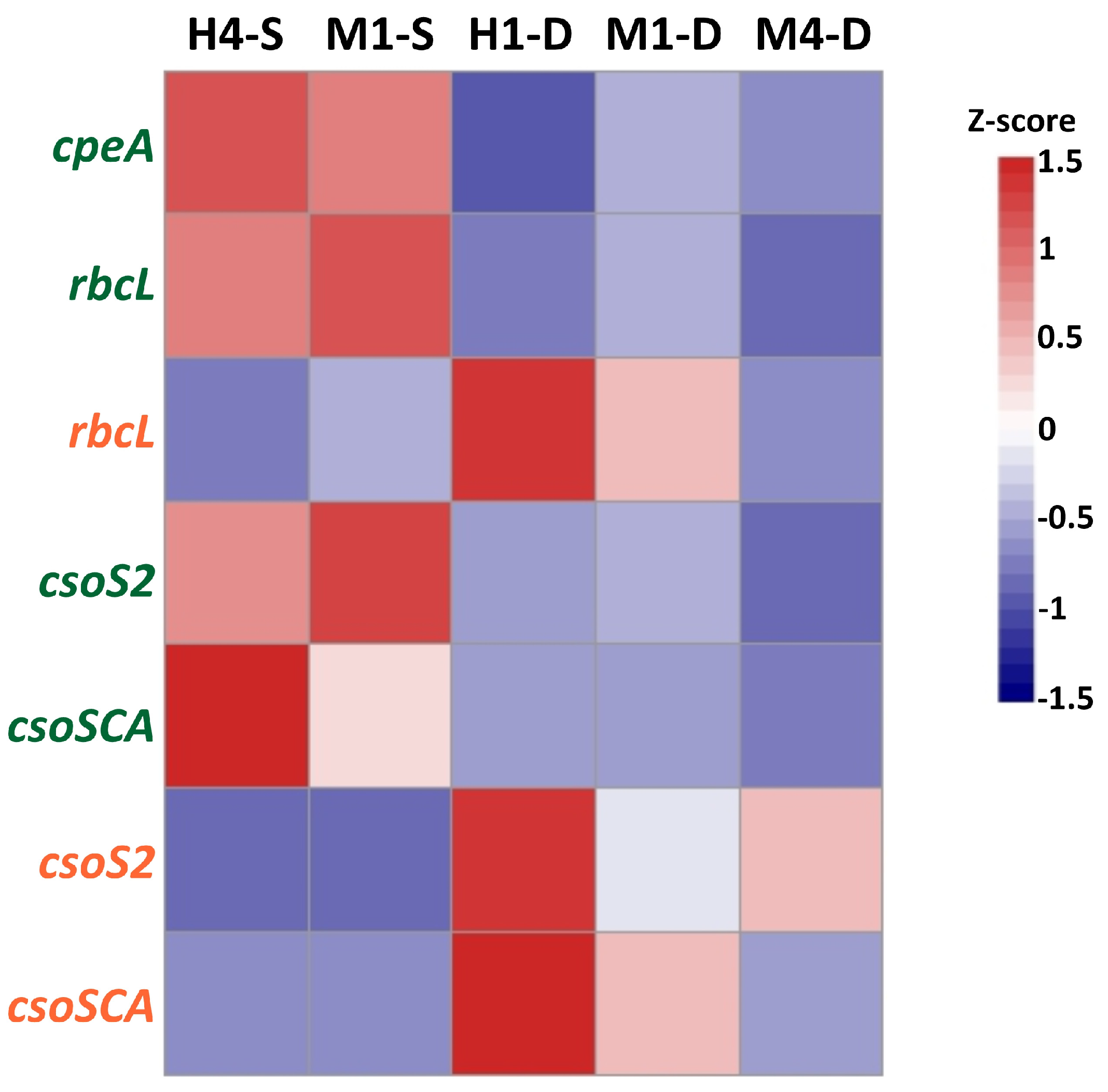 H4-S M1-S H1-D M1-D M4-D

cpeA
rbcL
rbcL
csoS2
csoSCA
csoS2
csoSCA

Z-score
1.5
1
0.5
0
-0.5
-1
-1.5